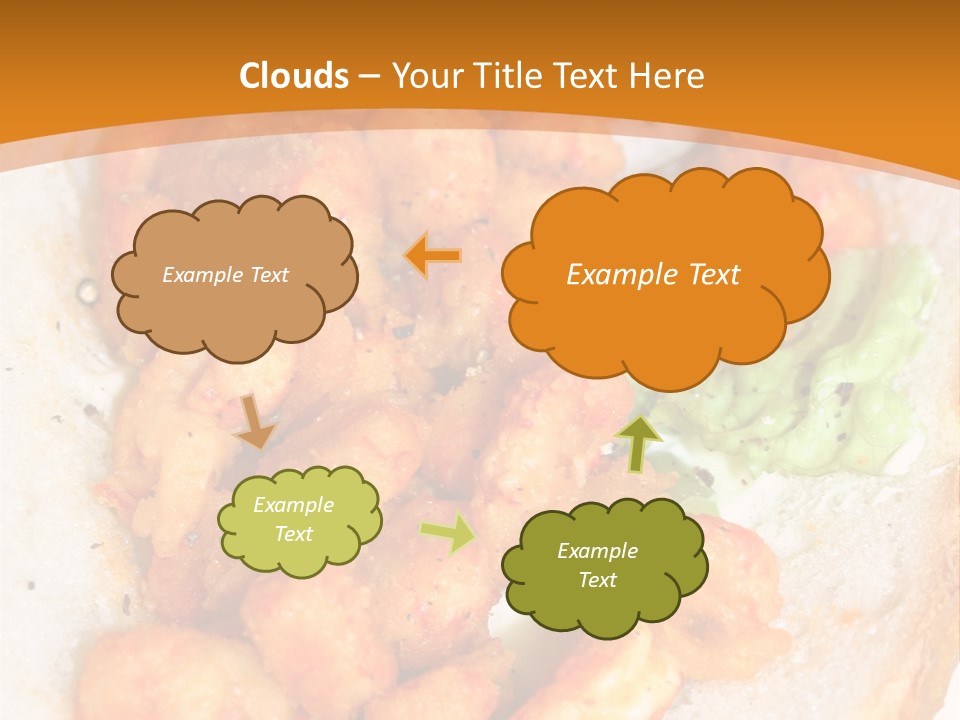 Clouds – Your Title Text Here

Example Text

Example Text

Example Text

Example Text